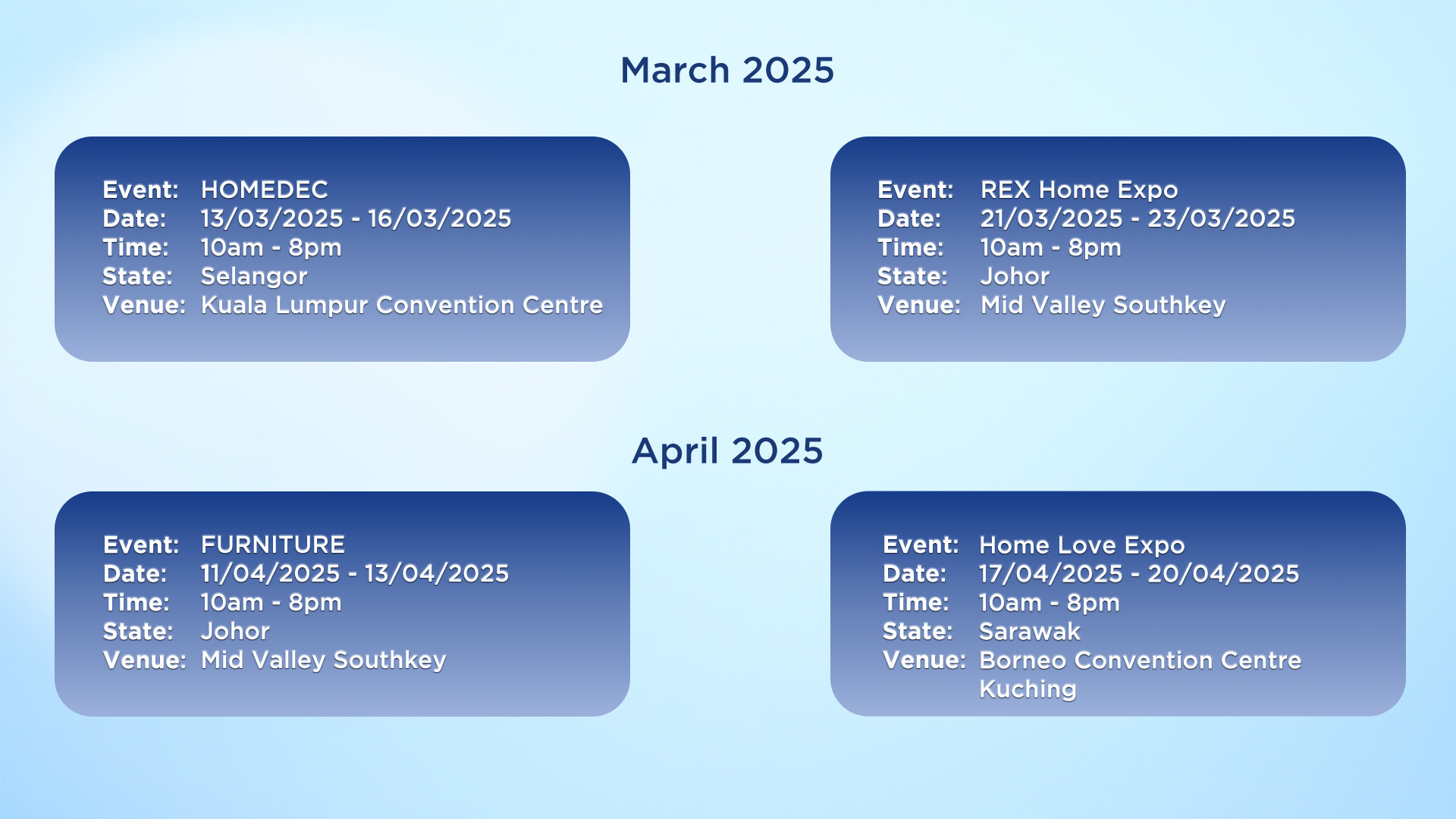 March 2025

Event: HOMEDEC
Date: 13/03/2025 - 16/03/2025
Time: 10am - 8pm
State: Selangor
Venue: Kuala Lumpur Convention Centre

Event: REX Home Expo
Date: 21/03/2025 - 23/03/2025
Time: 10am - 8pm
State: Johor
Venue: Mid Valley Southkey

April 2025

Event: FURNITURE
Date: 11/04/2025 - 13/04/2025
Time: 10am - 8pm
State: Johor
Venue: Mid Valley Southkey

Event: Home Love Expo
Date: 17/04/2025 - 20/04/2025
Time: 10am - 8pm
State: Sarawak
Venue: Borneo Convention Centre Kuching